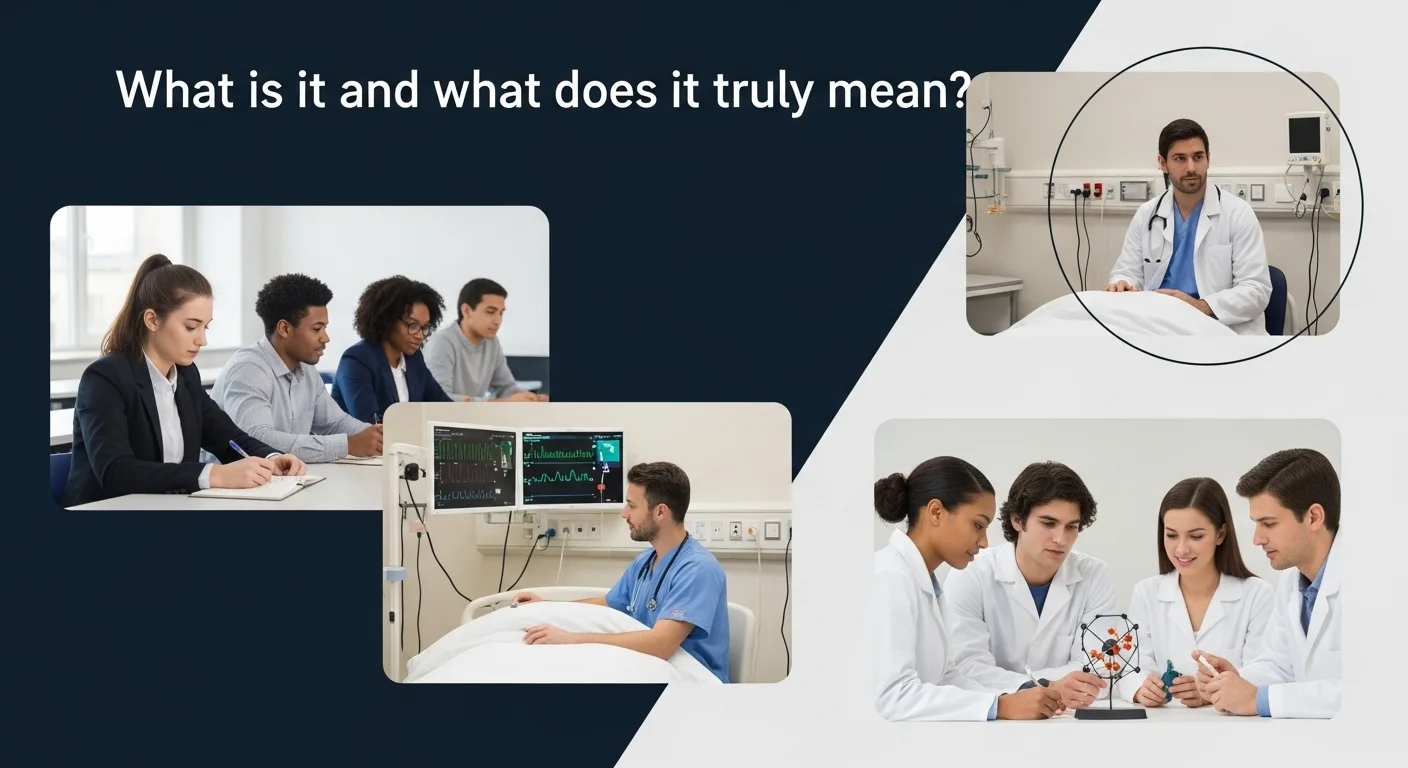 What is it and what does it truly mean?